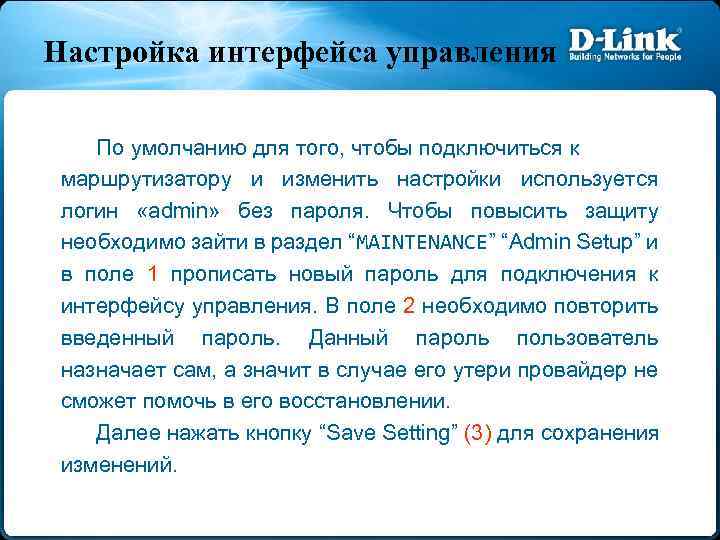 Настройка интерфейса управления

D-Link
Building Networks for People

По умолчанию для того, чтобы подключиться к маршрутизатору и изменить настройки используется логин «admin» без пароля. Чтобы повысить защиту необходимо зайти в раздел “MAINTENANCE” “Admin Setup” и в поле 1 прописать новый пароль для подключения к интерфейсу управления. В поле 2 необходимо повторить введенный пароль. Данный пароль пользователь назначает сам, а значит в случае его утери провайдер не сможет помочь в его восстановлении.

Далее нажать кнопку “Save Setting” (3) для сохранения изменений.